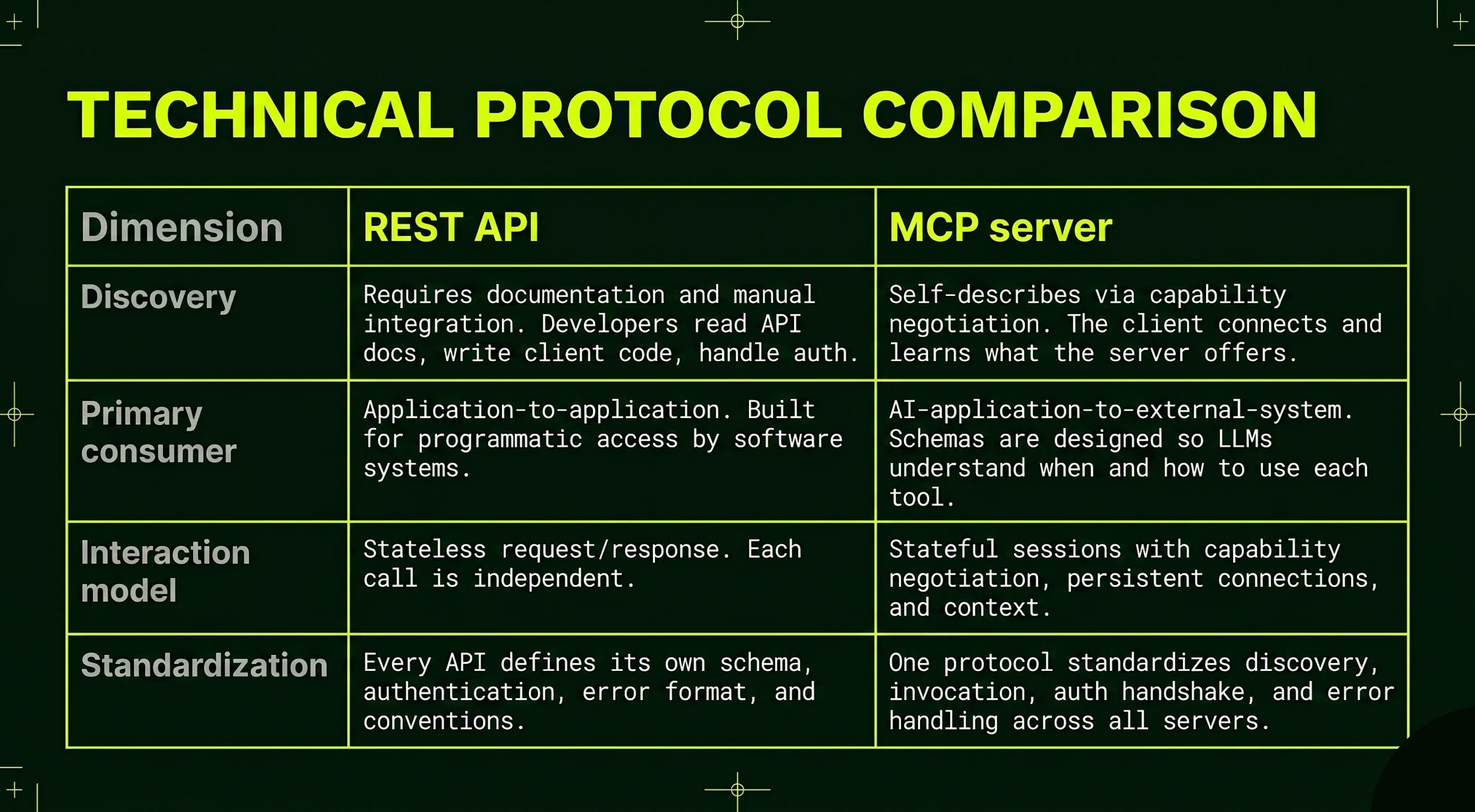 TECHNICAL PROTOCOL COMPARISON

| Dimension | REST API | MCP server |
|---|---|---|
| Discovery | Requires documentation and manual integration. Developers read API docs, write client code, handle auth. | Self-describes via capability negotiation. The client connects and learns what the server offers. |
| Primary consumer | Application-to-application. Built for programmatic access by software systems. | AI-application-to-external-system. Schemas are designed so LLMs understand when and how to use each tool. |
| Interaction model | Stateless request/response. Each call is independent. | Stateful sessions with capability negotiation, persistent connections, and context. |
| Standardization | Every API defines its own schema, authentication, error format, and conventions. | One protocol standardizes discovery, invocation, auth handshake, and error handling across all servers. |